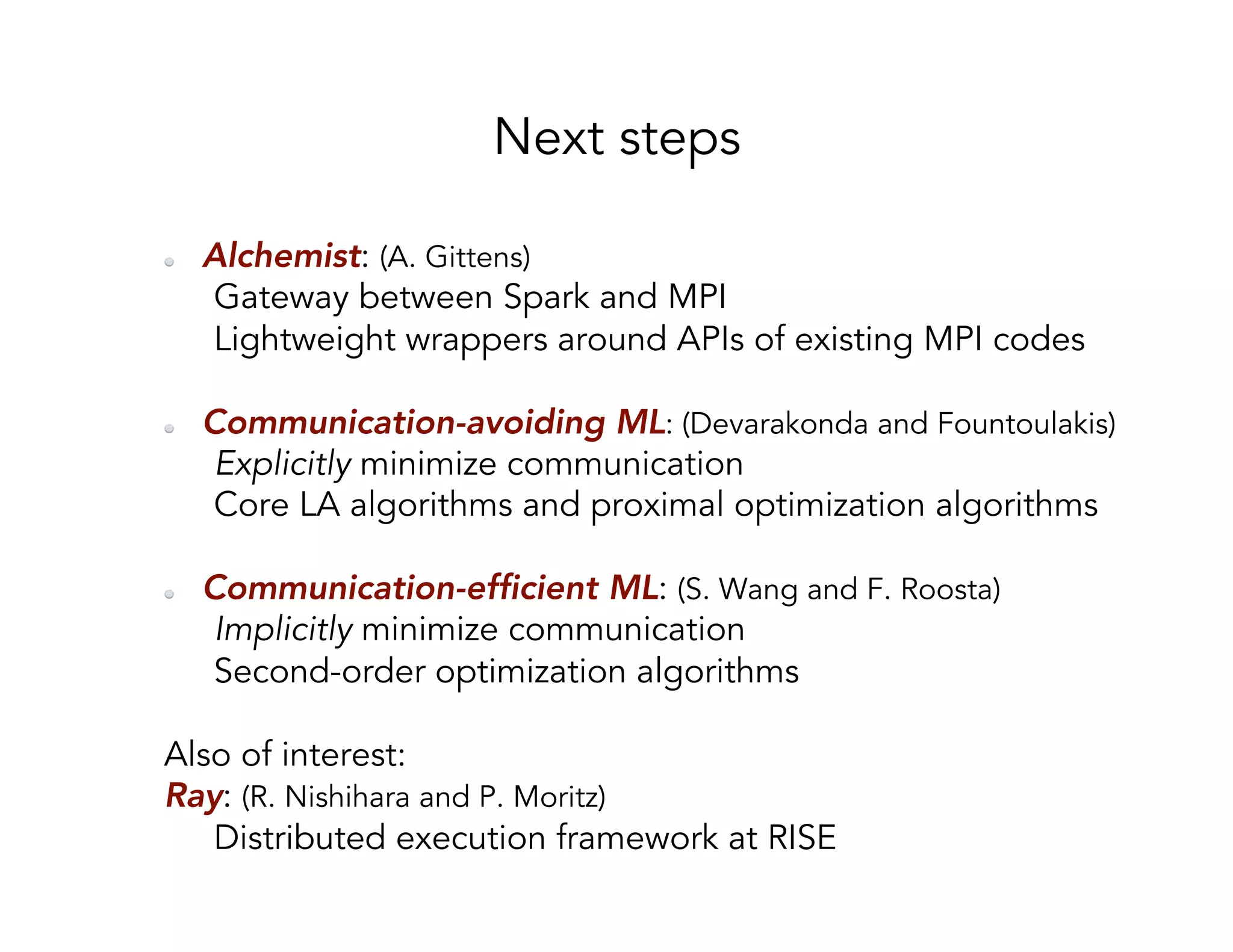 Next steps

Alchemist: (A. Gittens)
Gateway between Spark and MPI
Lightweight wrappers around APIs of existing MPI codes

Communication-avoiding ML: (Devarakonda and Fountoulakis)
Explicitly minimize communication
Core LA algorithms and proximal optimization algorithms

Communication-efficient ML: (S. Wang and F. Roosta)
Implicitly minimize communication
Second-order optimization algorithms

Also of interest:
Ray: (R. Nishihara and P. Moritz)
Distributed execution framework at RISE